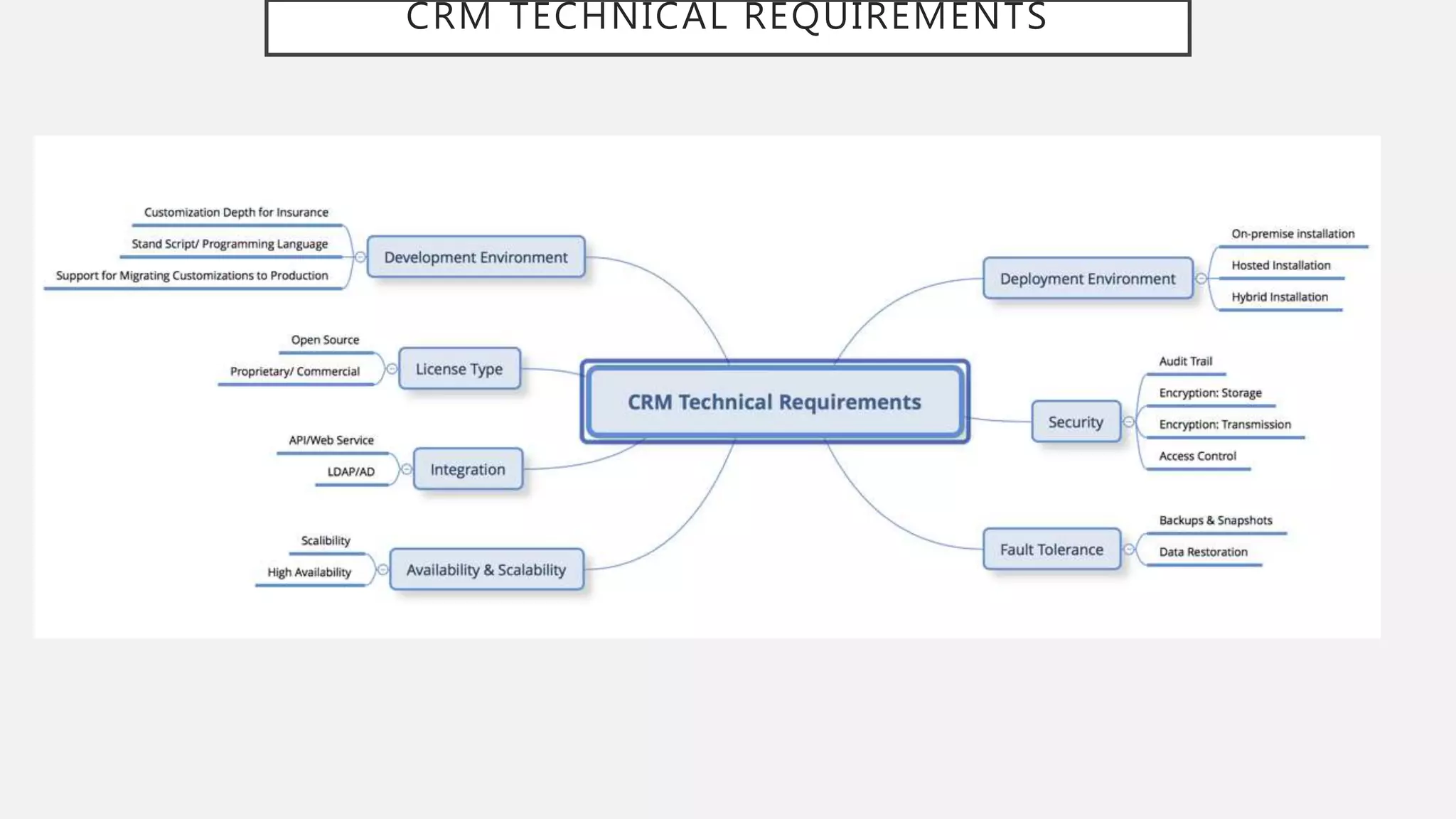 CRM TECHNICAL REQUIREMENTS

CRM Technical Requirements

Development Environment
Customization Depth for Insurance
Stand Script/ Programming Language
Support for Migrating Customizations to Production

License Type
Open Source
Proprietary/ Commercial

Integration
API/Web Service
LDAP/AD

Availability & Scalability
Scalibility
High Availability

Deployment Environment
On-premise installation
Hosted Installation
Hybrid Installation

Security
Audit Trail
Encryption: Storage
Encryption: Transmission
Access Control

Fault Tolerance
Backups & Snapshots
Data Restoration